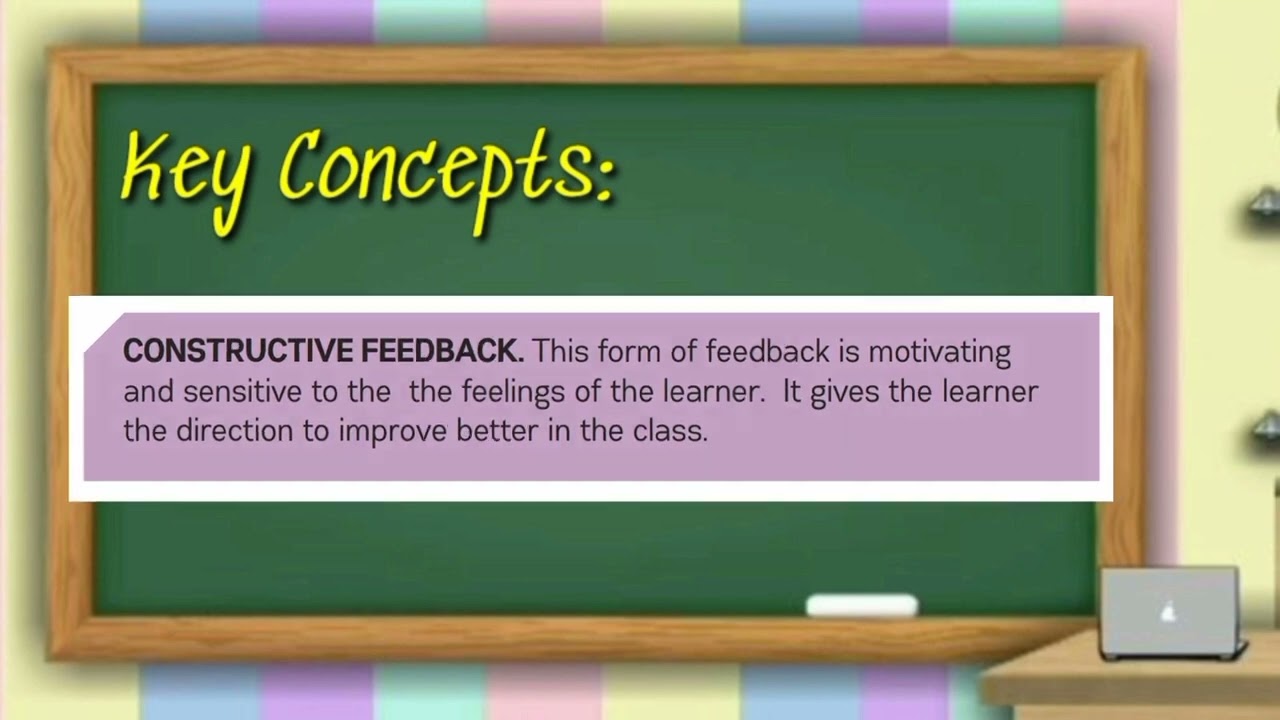 Key Concepts:

CONSTRUCTIVE FEEDBACK. This form of feedback is motivating and sensitive to the the feelings of the learner. It gives the learner the direction to improve better in the class.